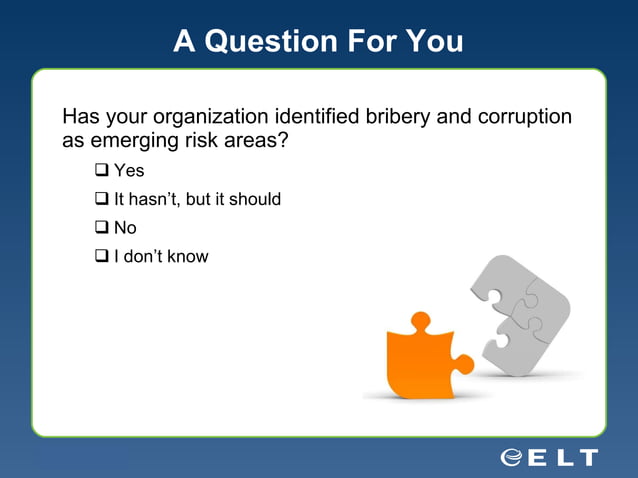 A Question For You

Has your organization identified bribery and corruption as emerging risk areas?

❑ Yes
❑ It hasn’t, but it should
❑ No
❑ I don’t know

ELT